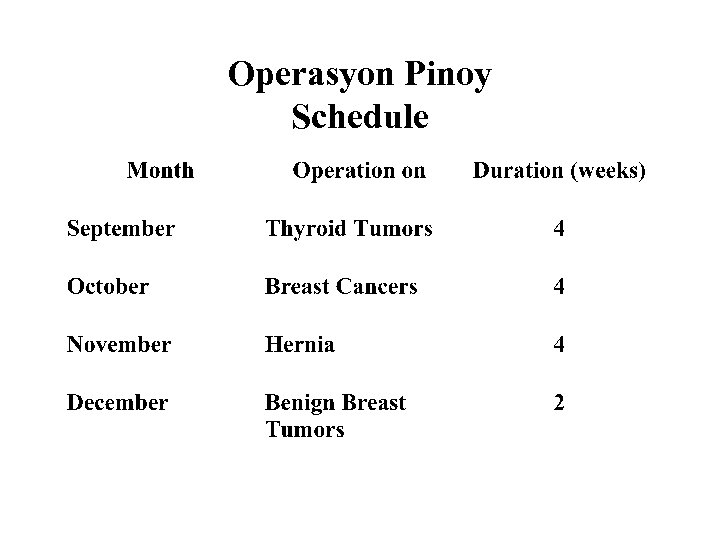 Operasyon Pinoy
Schedule

| Month | Operation on | Duration (weeks) |
|---|---|---|
| September | Thyroid Tumors | 4 |
| October | Breast Cancers | 4 |
| November | Hernia | 4 |
| December | Benign Breast Tumors | 2 |